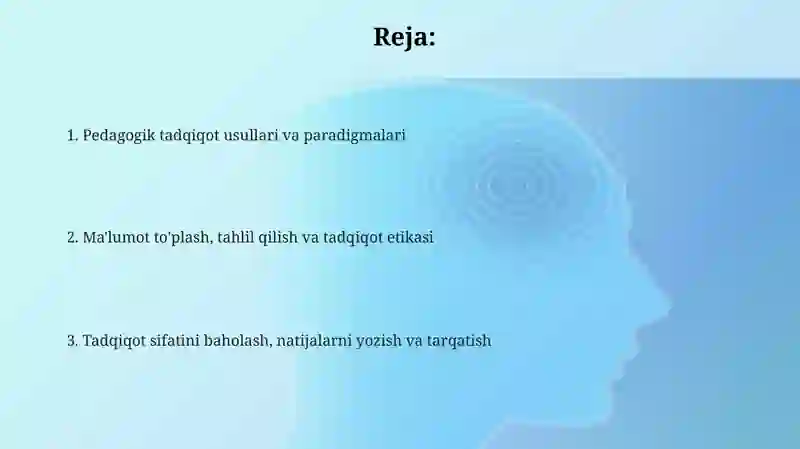 Reja:

1. Pedagogik tadqiqot usullari va paradigmalari

2. Ma'lumot to'plash, tahlil qilish va tadqiqot etikasi

3. Tadqiqot sifatini baholash, natijalarni yozish va tarqatish